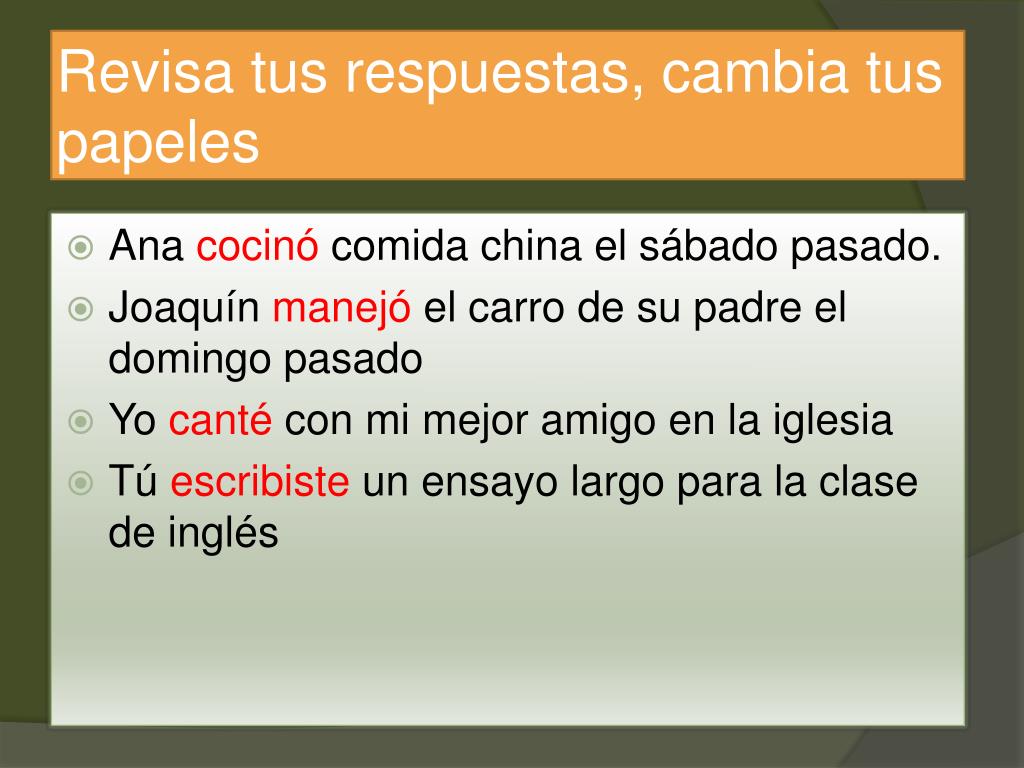 Revisa tus respuestas, cambia tus papeles

Ana cocinó comida china el sábado pasado.

Joaquín manejó el carro de su padre el domingo pasado

Yo canté con mi mejor amigo en la iglesia

Tú escribiste un ensayo largo para la clase de inglés